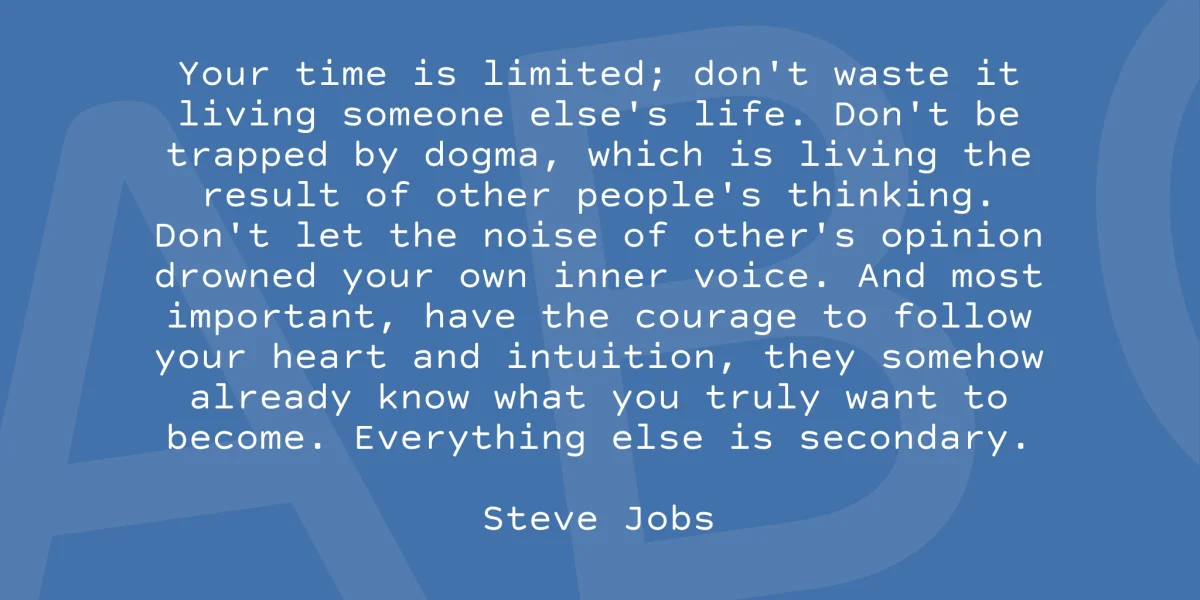 Your time is limited; don't waste it living someone else's life. Don't be trapped by dogma, which is living the result of other people's thinking. Don't let the noise of other's opinion drowned your own inner voice. And most important, have the courage to follow your heart and intuition, they somehow already know what you truly want to become. Everything else is secondary.

Steve Jobs

ABC